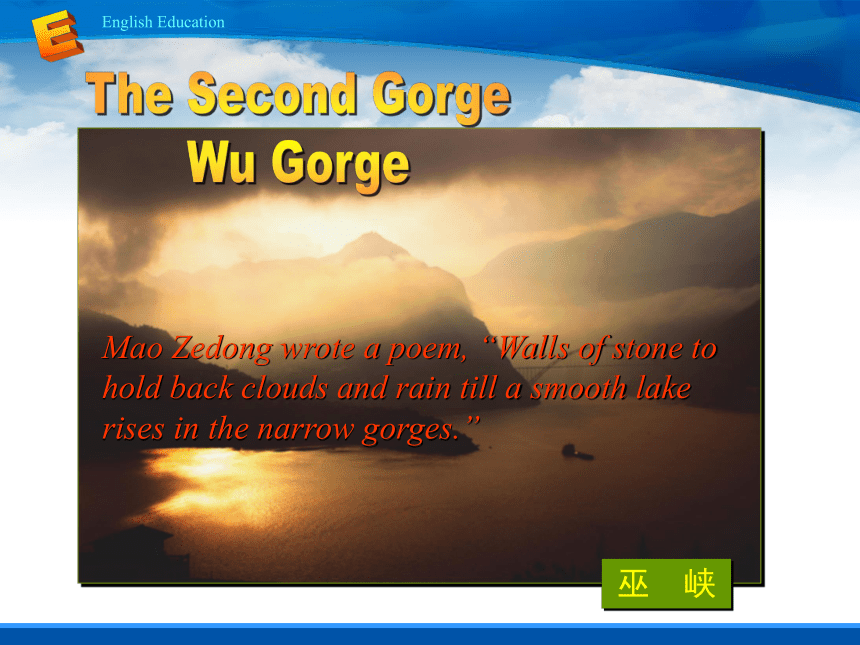 E

English Education

The Second Gorge

Wu Gorge

Mao Zedong wrote a poem, “Walls of stone to hold back clouds and rain till a smooth lake rises in the narrow gorges.”

巫 峡